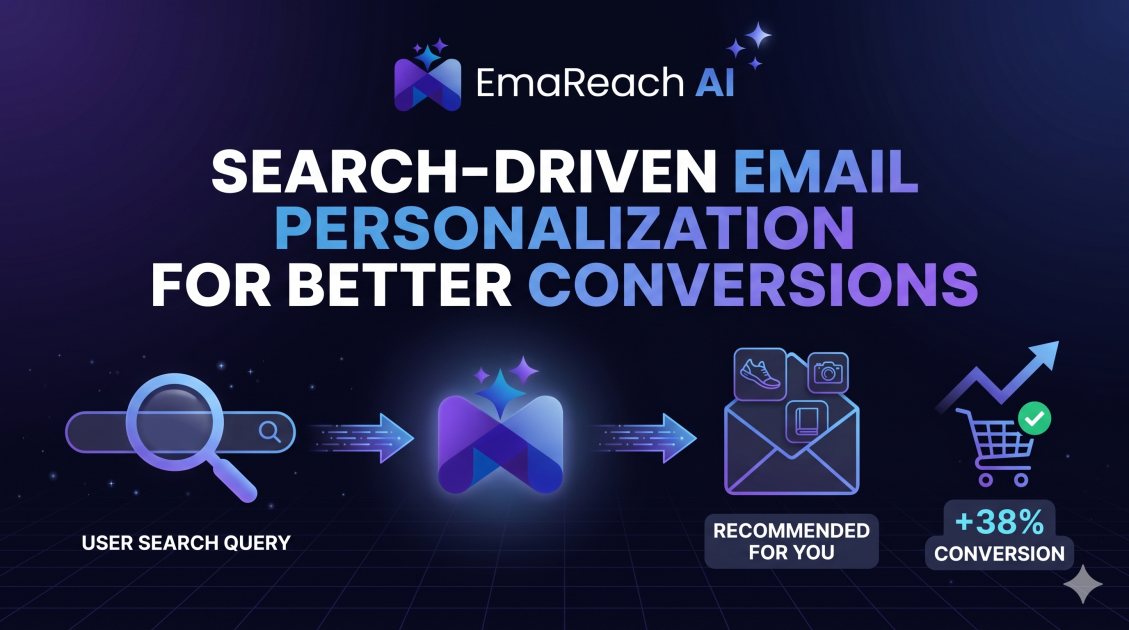 EmaReach AI

SEARCH-DRIVEN EMAIL PERSONALIZATION FOR BETTER CONVERSIONS

USER SEARCH QUERY

RECOMMENDED FOR YOU

+38% CONVERSION